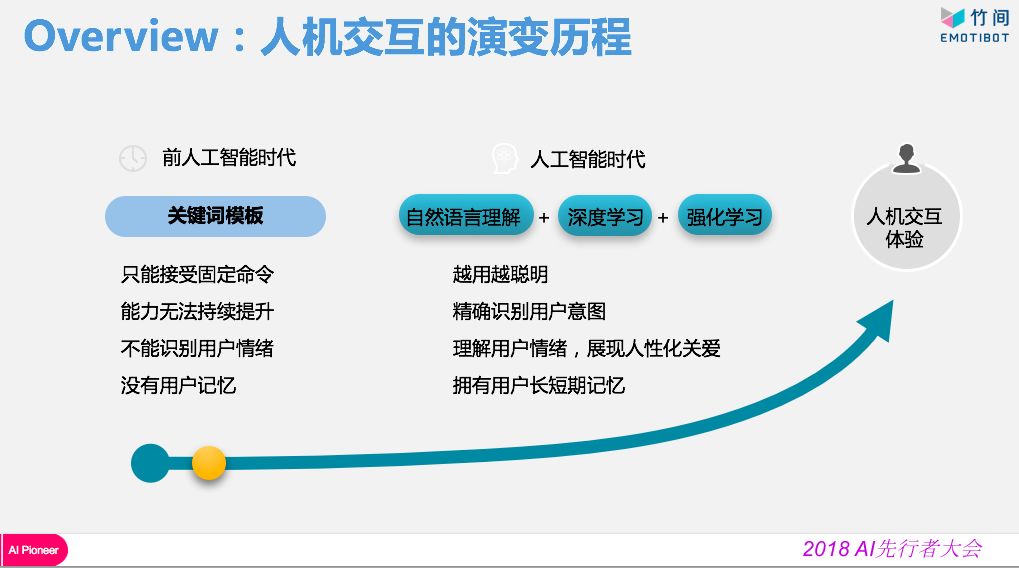 Overview：人机交互的演变历程

竹间
EMOTIBOT

前人工智能时代

关键词模板

只能接受固定命令
能力无法持续提升
不能识别用户情绪
没有用户记忆

人工智能时代

自然语言理解 + 深度学习 + 强化学习

越用越聪明
精确识别用户意图
理解用户情绪，展现人性化关爱
拥有用户长短期记忆

人机交互体验

AI Pioneer

2018 AI先行者大会